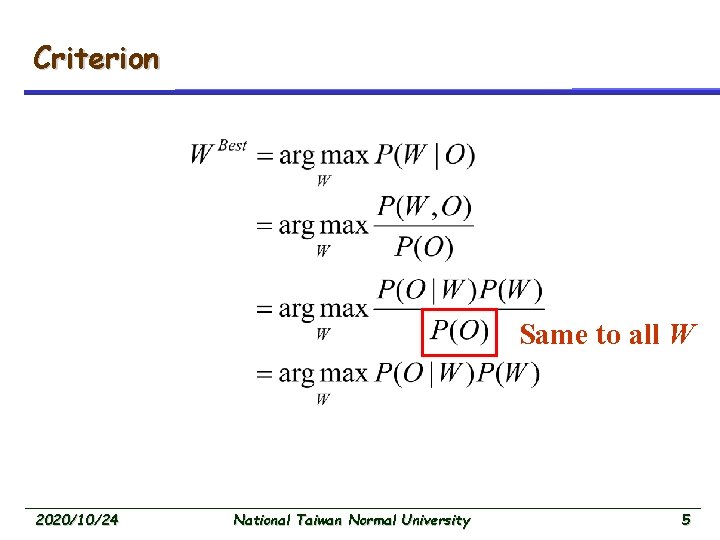 Criterion

$W^{Best} = \arg\max_{W} P(W \mid O)$

$= \arg\max_{W} \frac{P(W,O)}{P(O)}$

$= \arg\max_{W} \frac{P(O \mid W)P(W)}{P(O)}$ Same to all $W$

$= \arg\max_{W} P(O \mid W)P(W)$

2020/10/24 National Taiwan Normal University 5